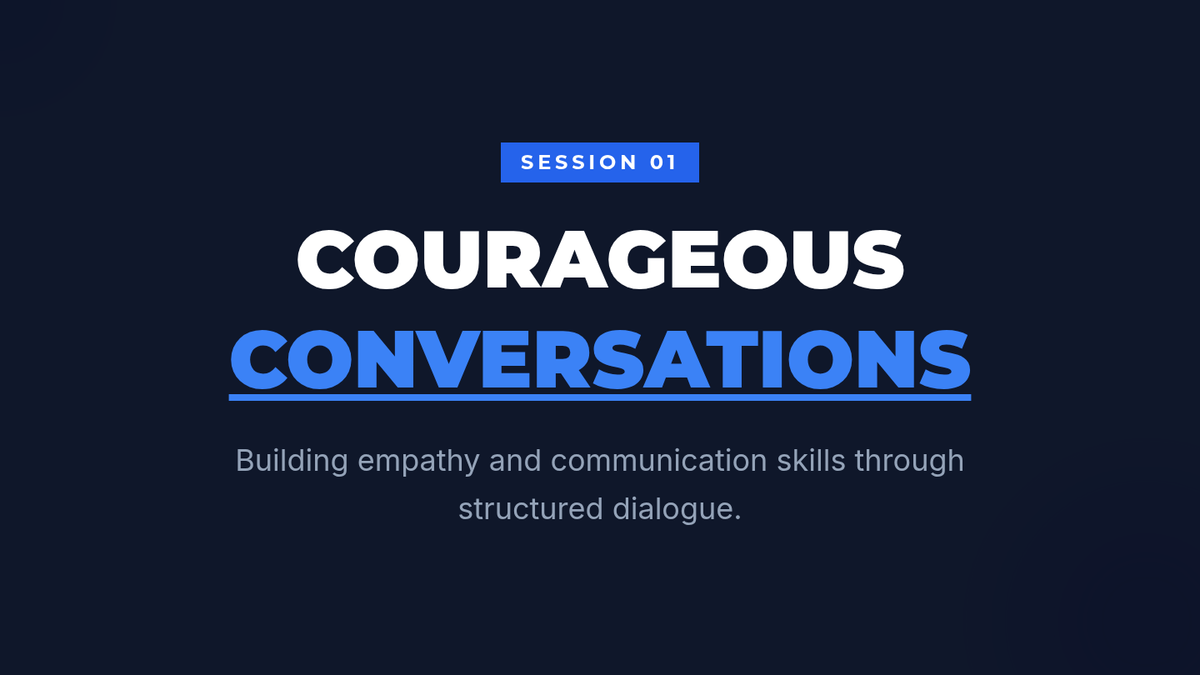 SESSION 01

COURAGEOUS CONVERSATIONS

Building empathy and communication skills through structured dialogue.